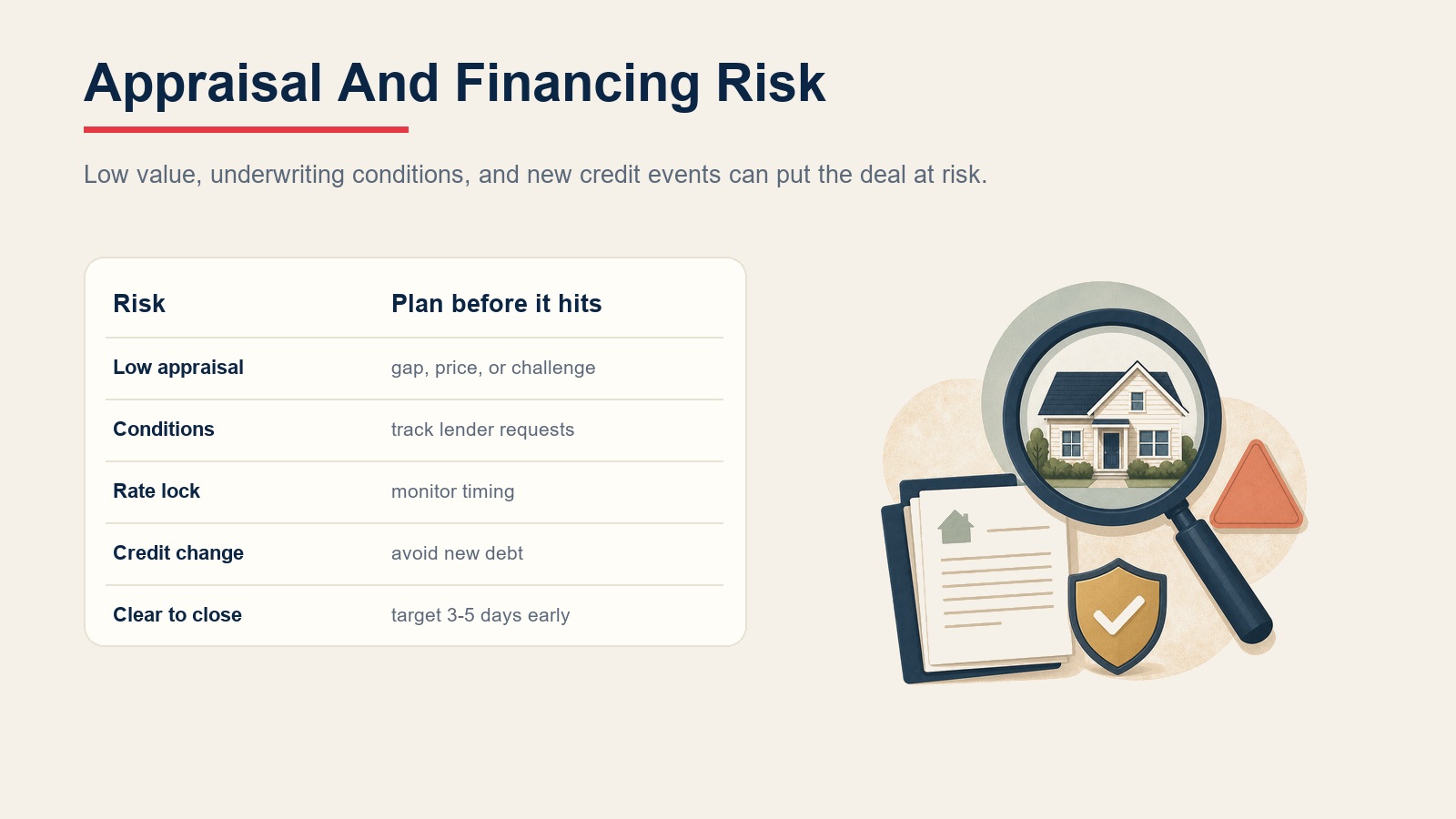 Appraisal And Financing Risk

Low value, underwriting conditions, and new credit events can put the deal at risk.

| Risk | Plan before it hits |
|---|---|
| Low appraisal | gap, price, or challenge |
| Conditions | track lender requests |
| Rate lock | monitor timing |
| Credit change | avoid new debt |
| Clear to close | target 3-5 days early |